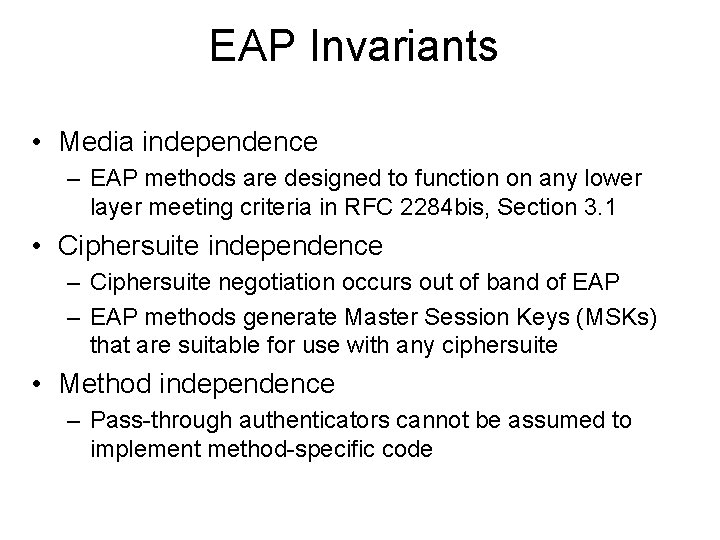 EAP Invariants

• Media independence
– EAP methods are designed to function on any lower layer meeting criteria in RFC 2284bis, Section 3.1

• Ciphersuite independence
– Ciphersuite negotiation occurs out of band of EAP
– EAP methods generate Master Session Keys (MSKs) that are suitable for use with any ciphersuite

• Method independence
– Pass-through authenticators cannot be assumed to implement method-specific code